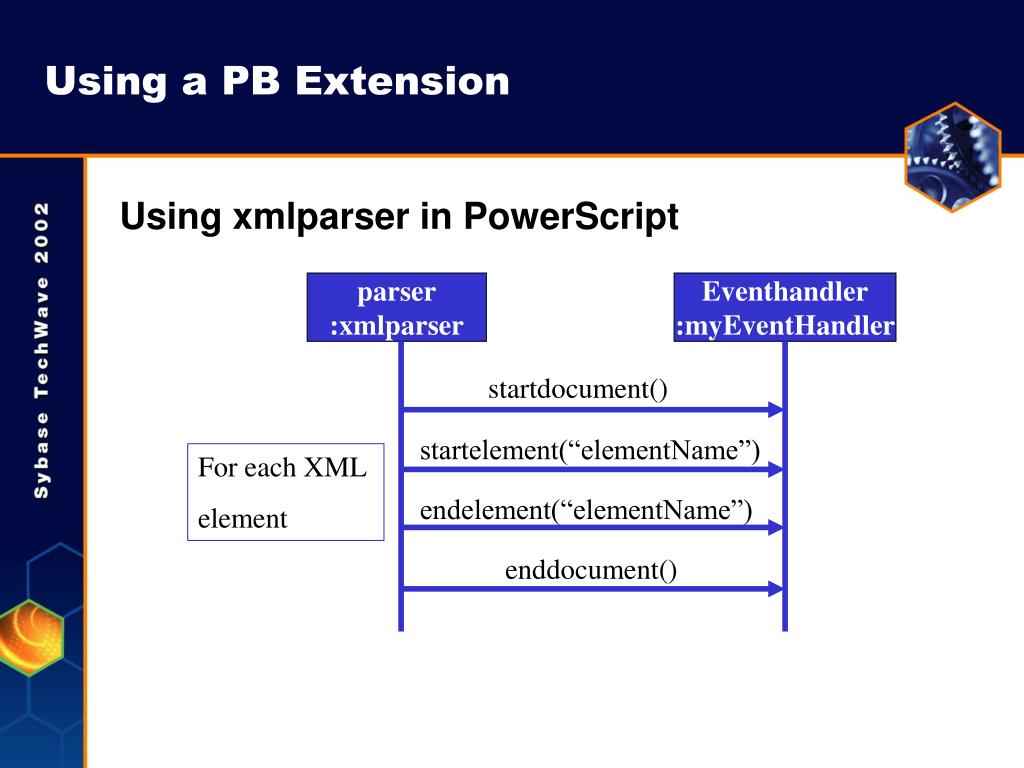 Using a PB Extension

Sybase TechWave 2002

Using xmlparser in PowerScript

parser
:xmlparser

Eventhandler
:myEventHandler

startdocument()

For each XML element

startelement(“elementName”)

endelement(“elementName”)

enddocument()